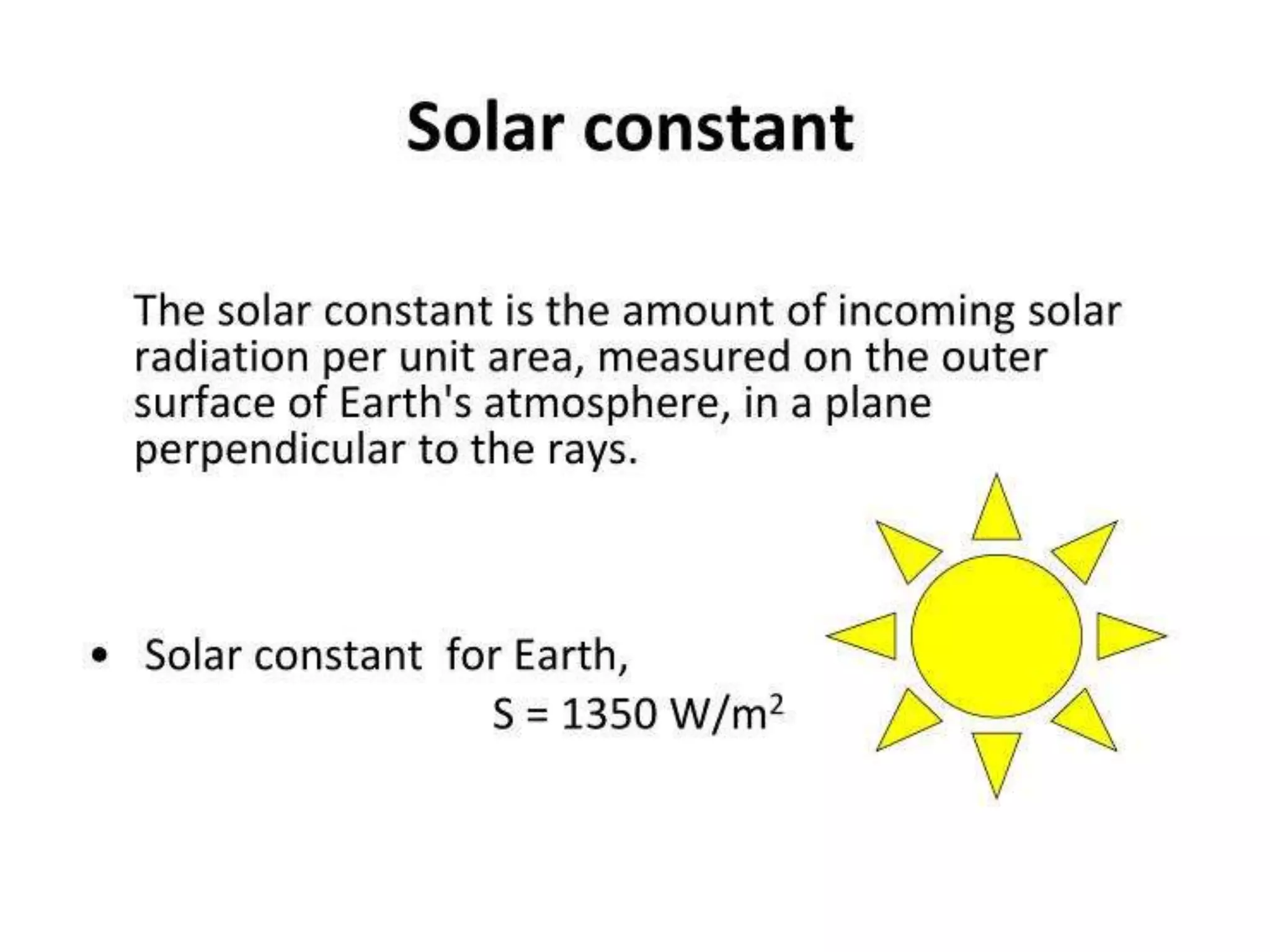 Solar constant

The solar constant is the amount of incoming solar radiation per unit area, measured on the outer surface of Earth's atmosphere, in a plane perpendicular to the rays.

• Solar constant for Earth,

$S = 1350\ W/m^2$